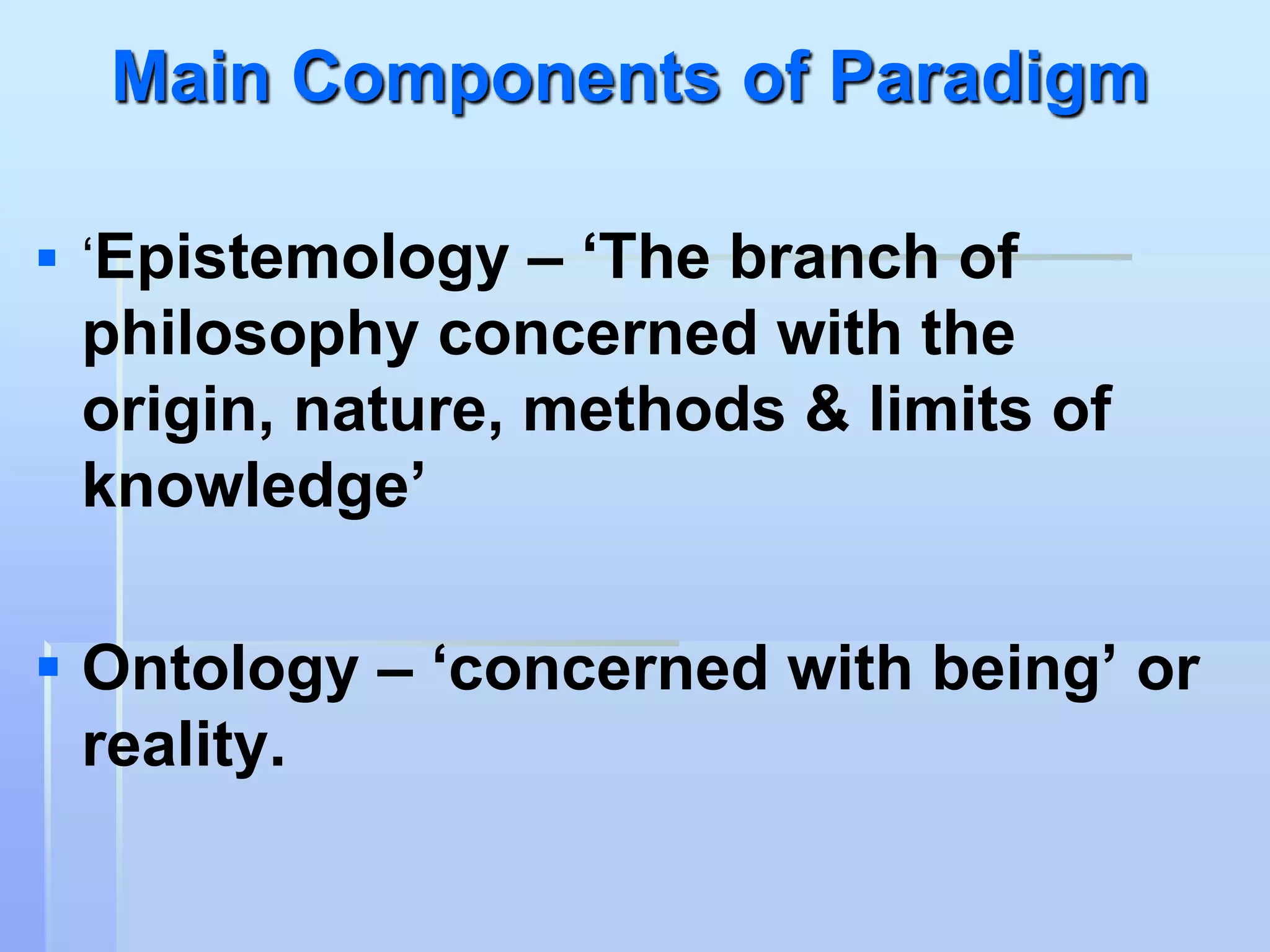 Main Components of Paradigm

▪ ‘Epistemology – ‘The branch of philosophy concerned with the origin, nature, methods & limits of knowledge’

▪ Ontology – ‘concerned with being’ or reality.